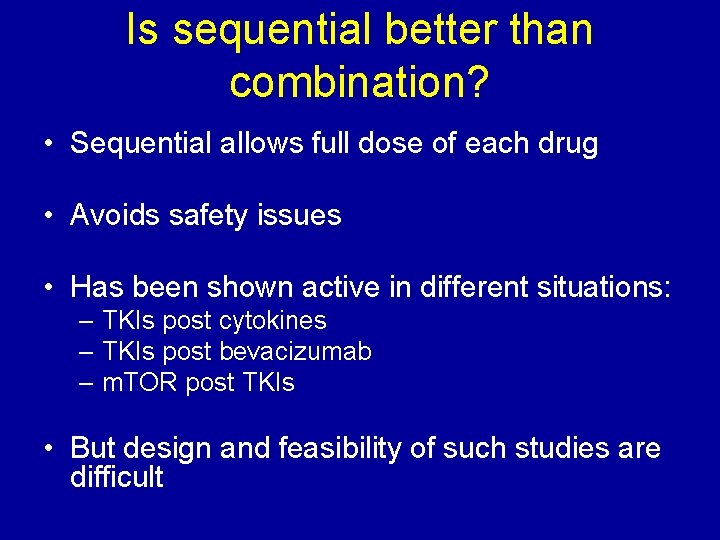 Is sequential better than combination?

• Sequential allows full dose of each drug

• Avoids safety issues

• Has been shown active in different situations:
– TKIs post cytokines
– TKIs post bevacizumab
– mTOR post TKIs

• But design and feasibility of such studies are difficult